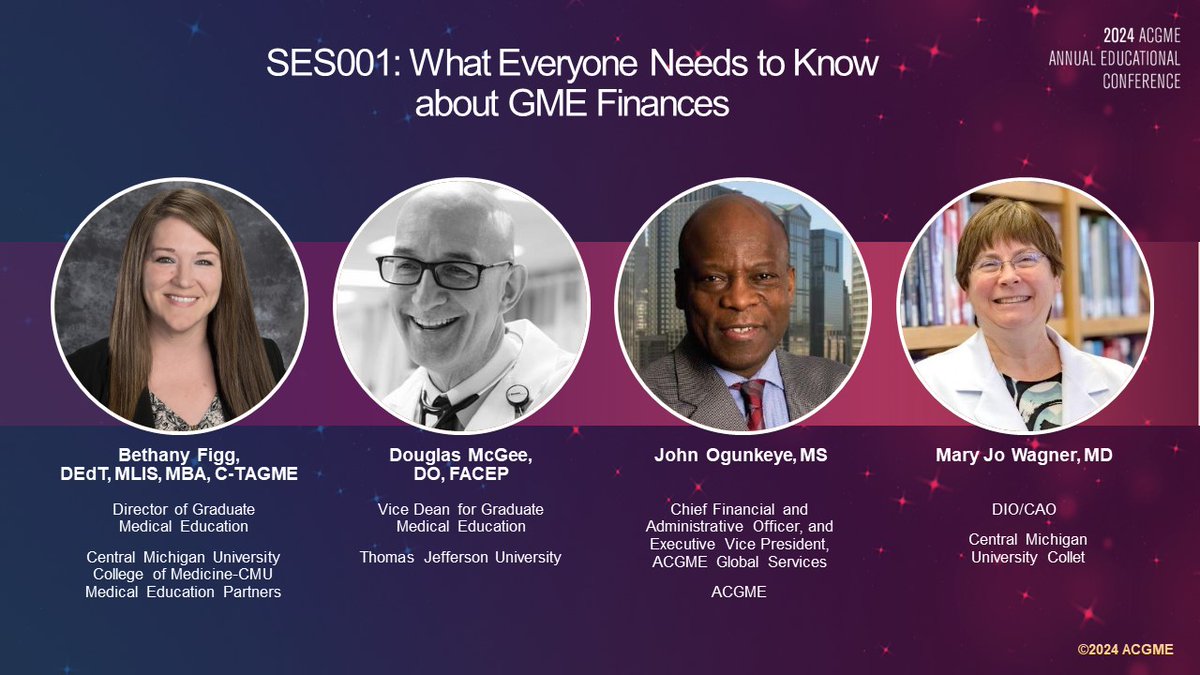 2024 ACGME ANNUAL EDUCATIONAL CONFERENCE

SES001: What Everyone Needs to Know about GME Finances

Bethany Figg, DEdT, MLIS, MBA, C-TAGME

Director of Graduate Medical Education

Central Michigan University College of Medicine-CMU Medical Education Partners

Douglas McGee, DO, FACEP

Vice Dean for Graduate Medical Education

Thomas Jefferson University

John Ogunkeye, MS

Chief Financial and Administrative Officer, and Executive Vice President, ACGME Global Services

ACGME

Mary Jo Wagner, MD

DIO/CAO

Central Michigan University Collet

©2024 ACGME